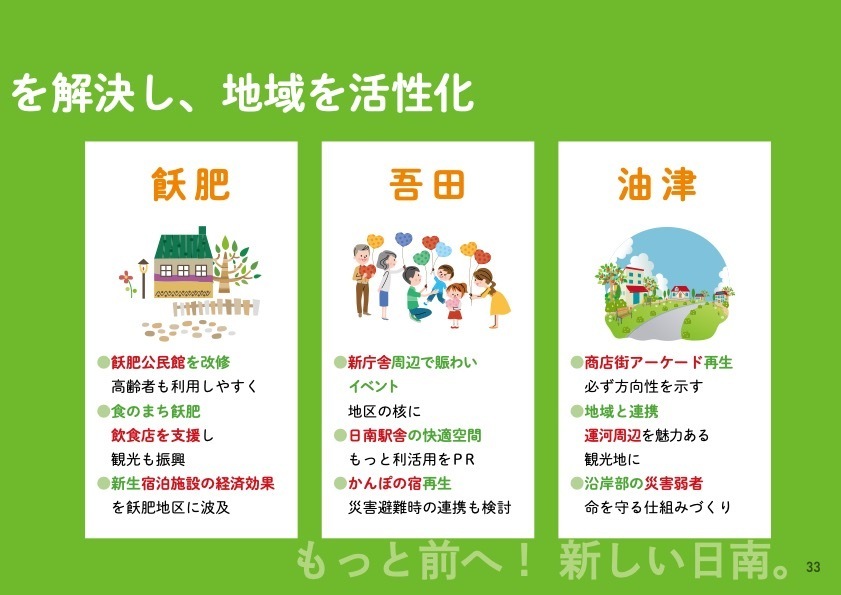 を解決し、地域を活性化

飫肥

●飫肥公民館を改修
高齢者も利用しやすく
●食のまち飫肥
飲食店を支援し
観光も振興
●新生宿泊施設の経済効果
を飫肥地区に波及

吾田

●新庁舎周辺で賑わい
イベント
地区の核に
●日南駅舎の快適空間
もっと利活用をPR
●かんぽの宿再生
災害避難時の連携も検討

油津

●商店街アーケード再生
必ず方向性を示す
●地域と連携
運河周辺を魅力ある
観光地に
●沿岸部の災害弱者
命を守る仕組みづくり

もっと前へ！ 新しい日南。

33